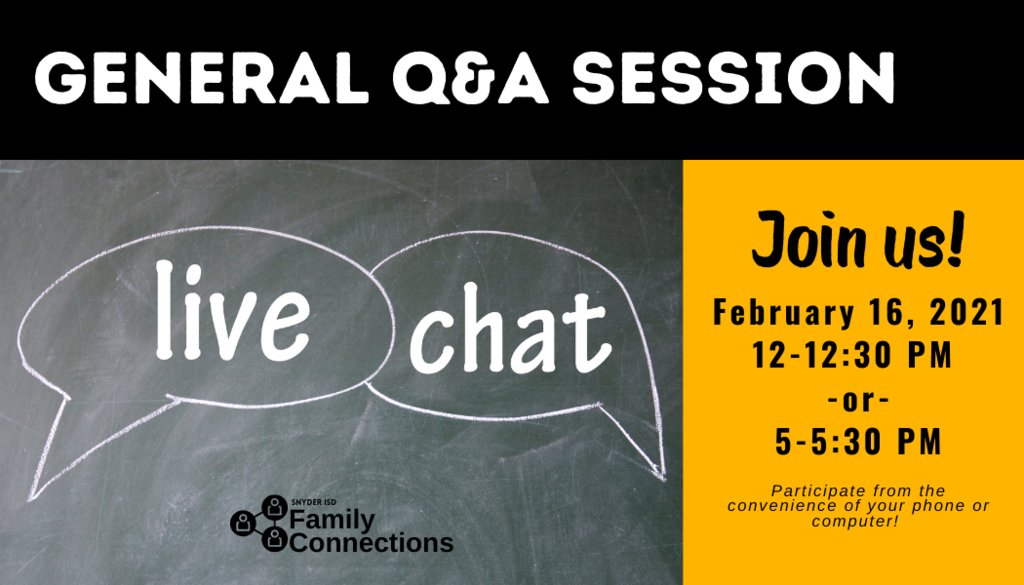 GENERAL Q&A SESSION

live chat

SNYDER ISD
Family Connections

Join us!

February 16, 2021
12-12:30 PM
-or-
5-5:30 PM

Participate from the convenience of your phone or computer!